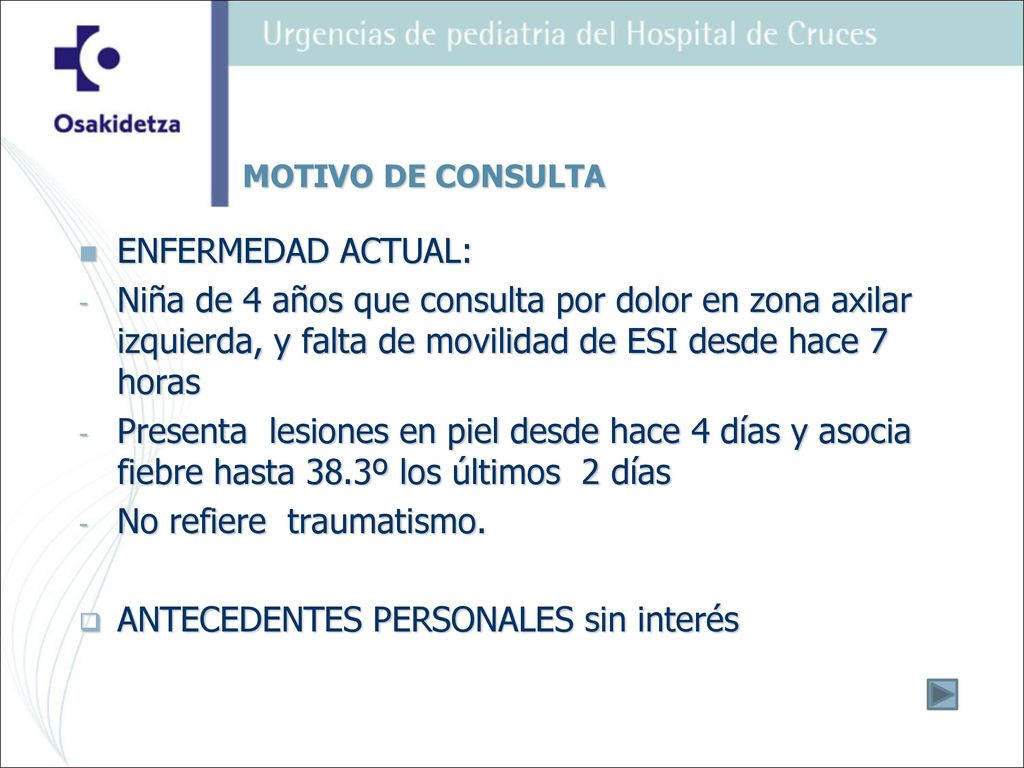 Osakidetza

Urgencias de pediatria del Hospital de Cruces

MOTIVO DE CONSULTA

ENFERMEDAD ACTUAL:

- Niña de 4 años que consulta por dolor en zona axilar izquierda, y falta de movilidad de ESI desde hace 7 horas
- Presenta lesiones en piel desde hace 4 días y asocia fiebre hasta 38.3º los últimos 2 días
- No refiere traumatismo.

ANTECEDENTES PERSONALES sin interés